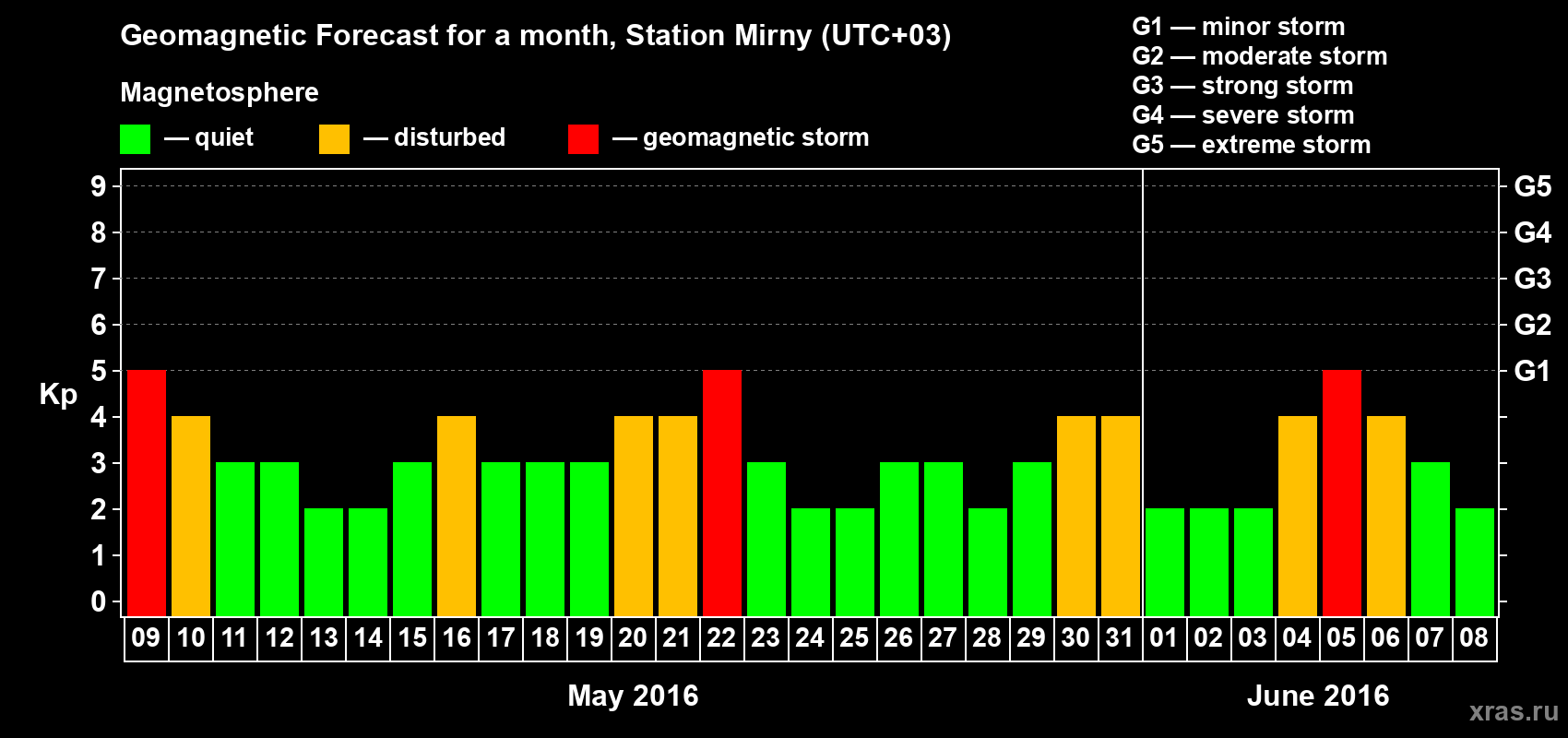 Geomagnetic Forecast for a month, Station Mirny (UTC+03)

Magnetosphere

— quiet — disturbed — geomagnetic storm

G1 — minor storm
G2 — moderate storm
G3 — strong storm
G4 — severe storm
G5 — extreme storm

Kp

9
8
7
6
5
4
3
2
1
0

G5
G4
G3
G2
G1

09 10 11 12 13 14 15 16 17 18 19 20 21 22 23 24 25 26 27 28 29 30 31 01 02 03 04 05 06 07 08

May 2016

June 2016

xras.ru